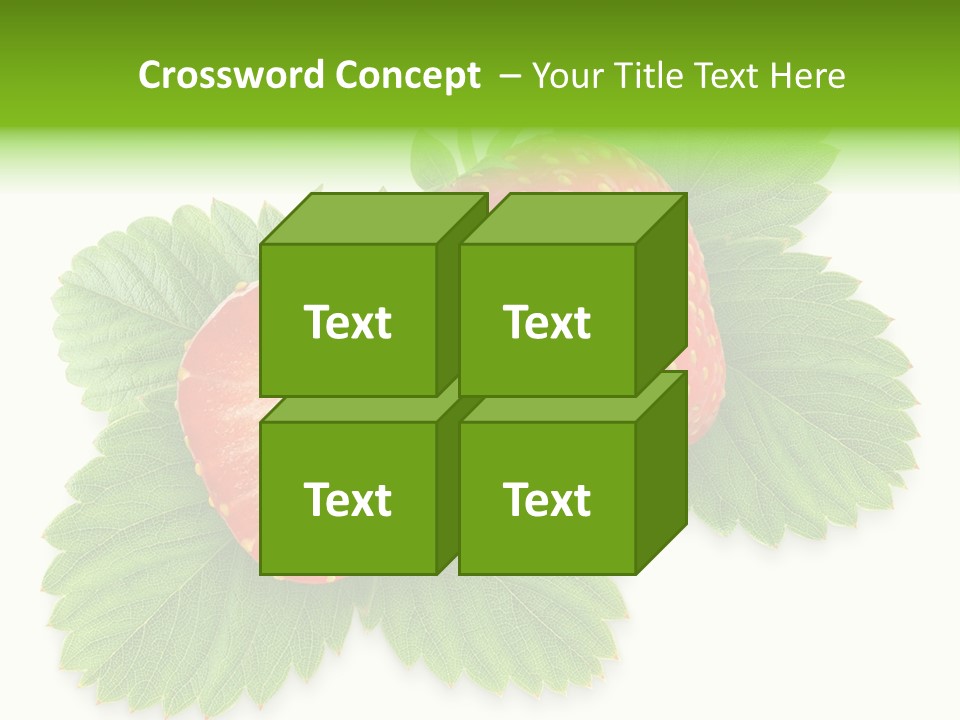 Crossword Concept – Your Title Text Here

Text

Text

Text

Text